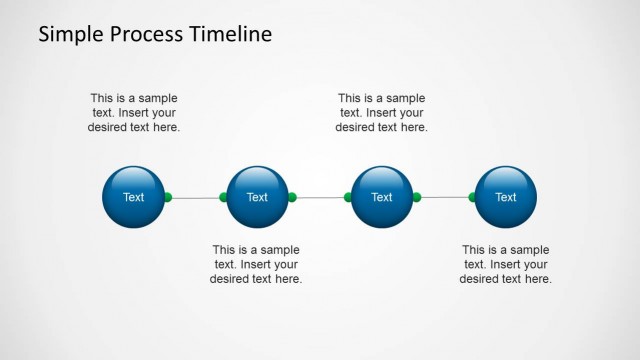 Simple Process Timeline

This is a sample text. Insert your desired text here.

This is a sample text. Insert your desired text here.

Text

Text

Text

Text

This is a sample text. Insert your desired text here.

This is a sample text. Insert your desired text here.